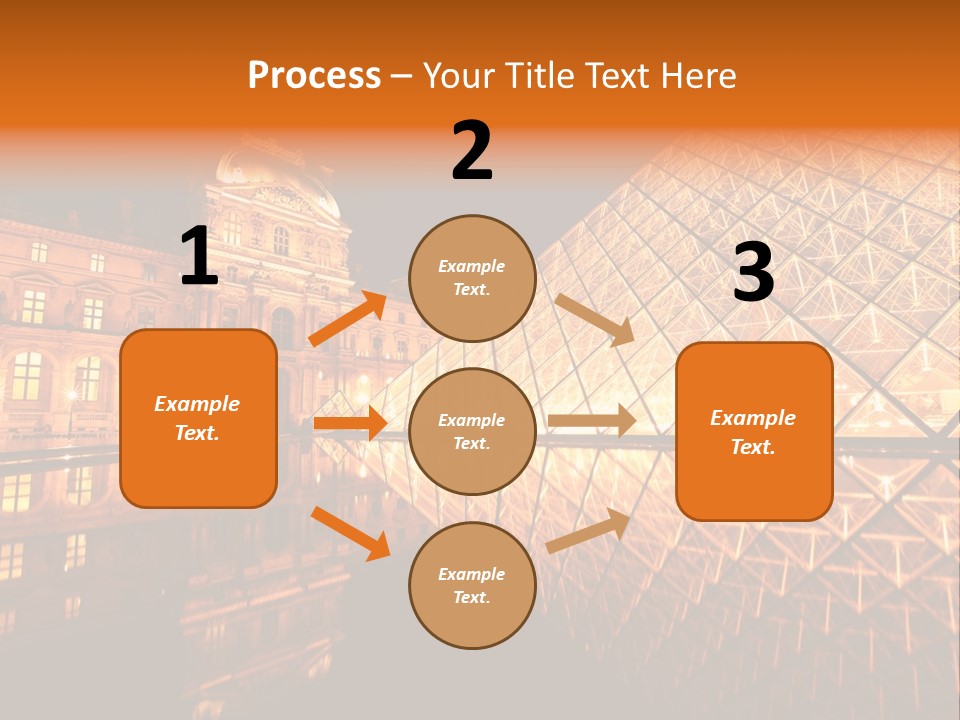 Process – Your Title Text Here

1

Example Text.

2

Example Text.

Example Text.

Example Text.

3

Example Text.